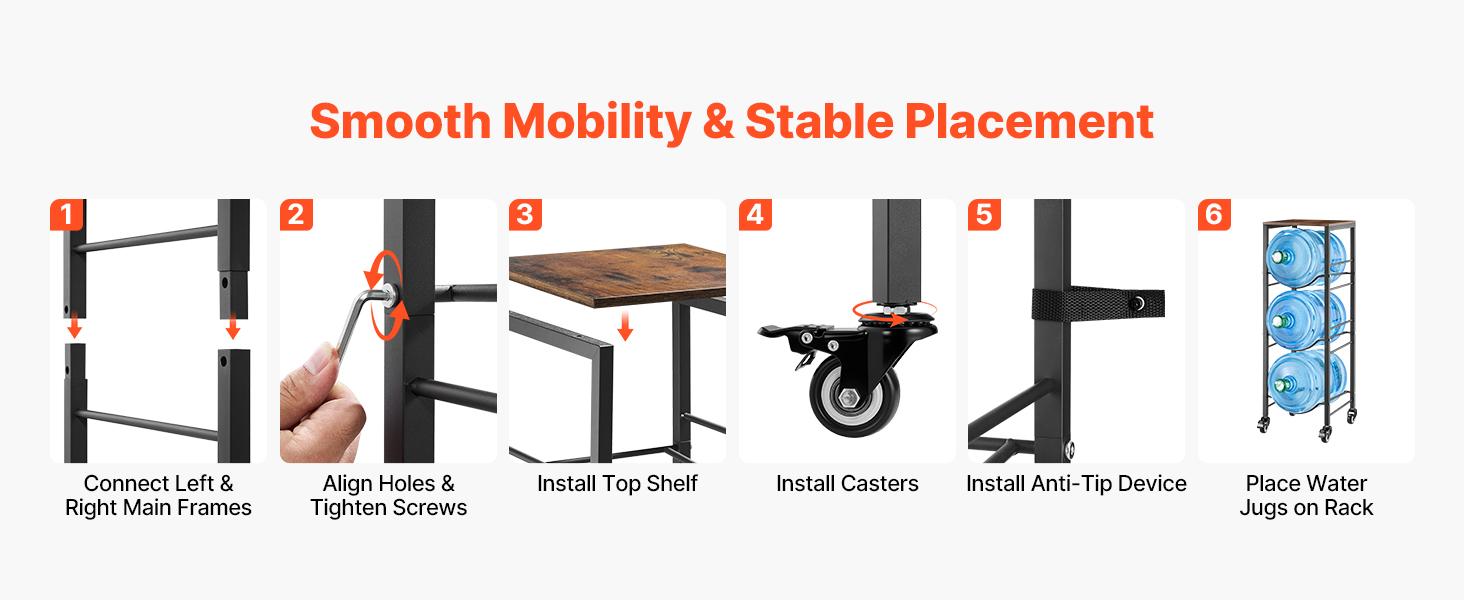 Smooth Mobility & Stable Placement

1
Connect Left & Right Main Frames

2
Align Holes & Tighten Screws

3
Install Top Shelf

4
Install Casters

5
Install Anti-Tip Device

6
Place Water Jugs on Rack